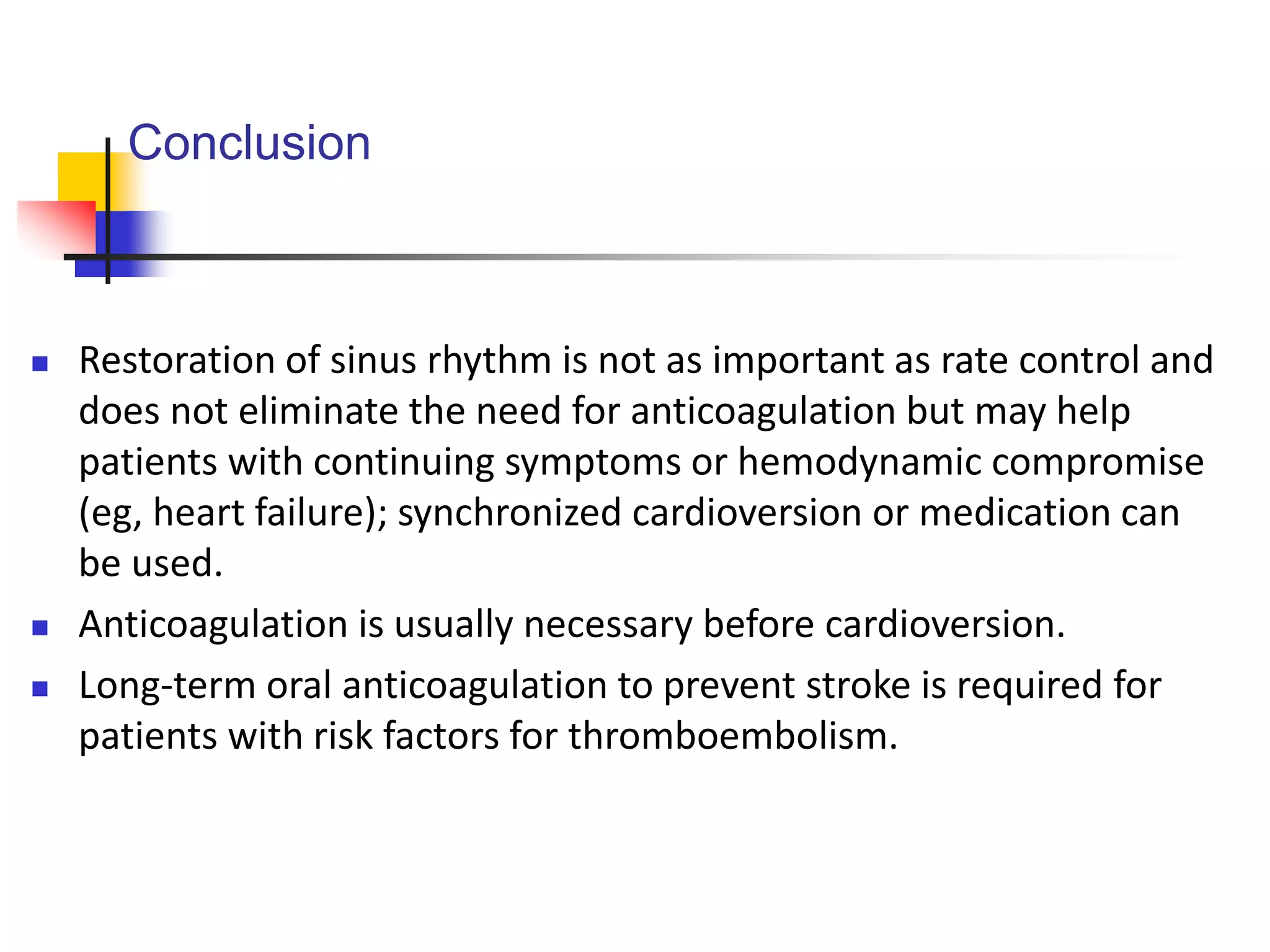 Conclusion

- Restoration of sinus rhythm is not as important as rate control and does not eliminate the need for anticoagulation but may help patients with continuing symptoms or hemodynamic compromise (eg, heart failure); synchronized cardioversion or medication can be used.
- Anticoagulation is usually necessary before cardioversion.
- Long-term oral anticoagulation to prevent stroke is required for patients with risk factors for thromboembolism.